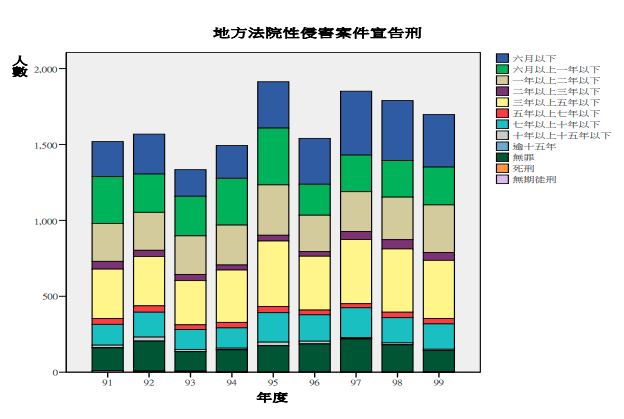 地方法院性侵害案件宣告刑

人數

2,000
1,500
1,000
500
0

91 92 93 94 95 96 97 98 99

年度

六月以下
六月以上一年以下
一年以上二年以下
二年以上三年以下
三年以上五年以下
五年以上七年以下
七年以上十年以下
十年以上十五年以下
逾十五年
無罪
死刑
無期徒刑